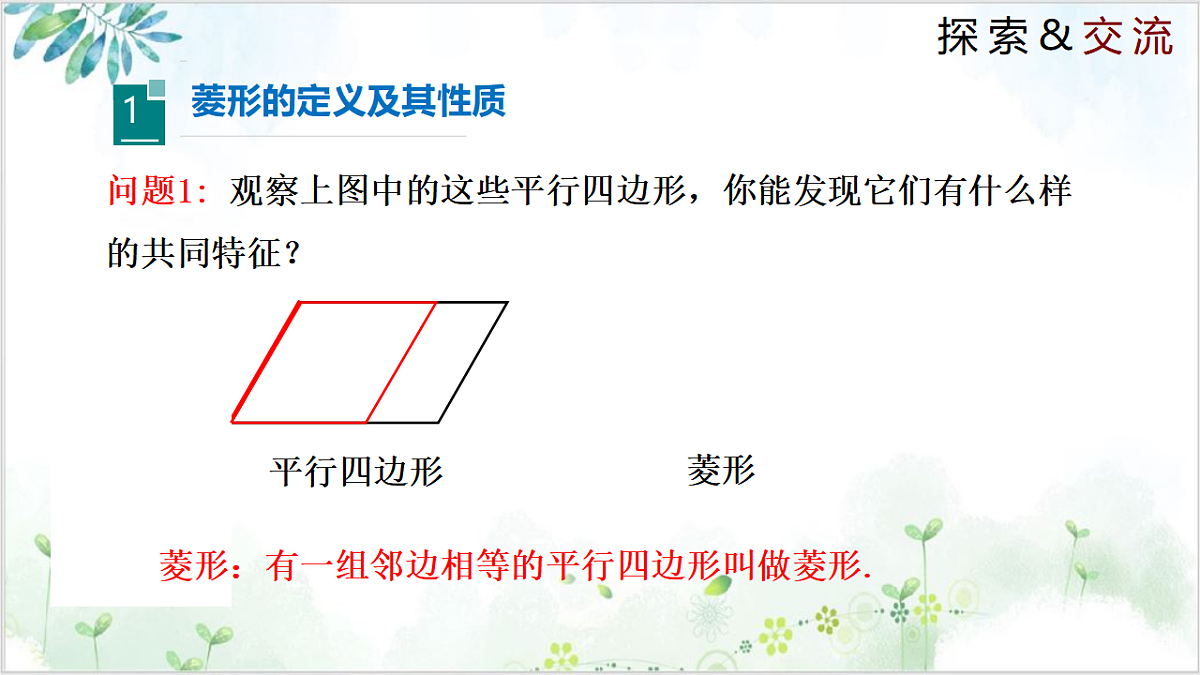 探索&交流

1

菱形的定义及其性质

问题1：观察上图中的这些平行四边形，你能发现它们有什么样的共同特征？

平行四边形

菱形

菱形：有一组邻边相等的平行四边形叫做菱形.